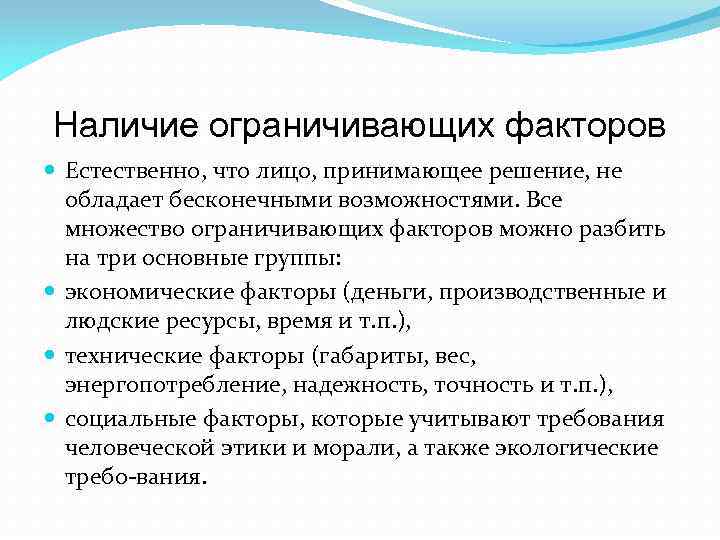 Наличие ограничивающих факторов

Естественно, что лицо, принимающее решение, не обладает бесконечными возможностями. Все множество ограничивающих факторов можно разбить на три основные группы:

экономические факторы (деньги, производственные и людские ресурсы, время и т.п.),

технические факторы (габариты, вес, энергопотребление, надежность, точность и т.п.),

социальные факторы, которые учитывают требования человеческой этики и морали, а также экологические требо-вания.